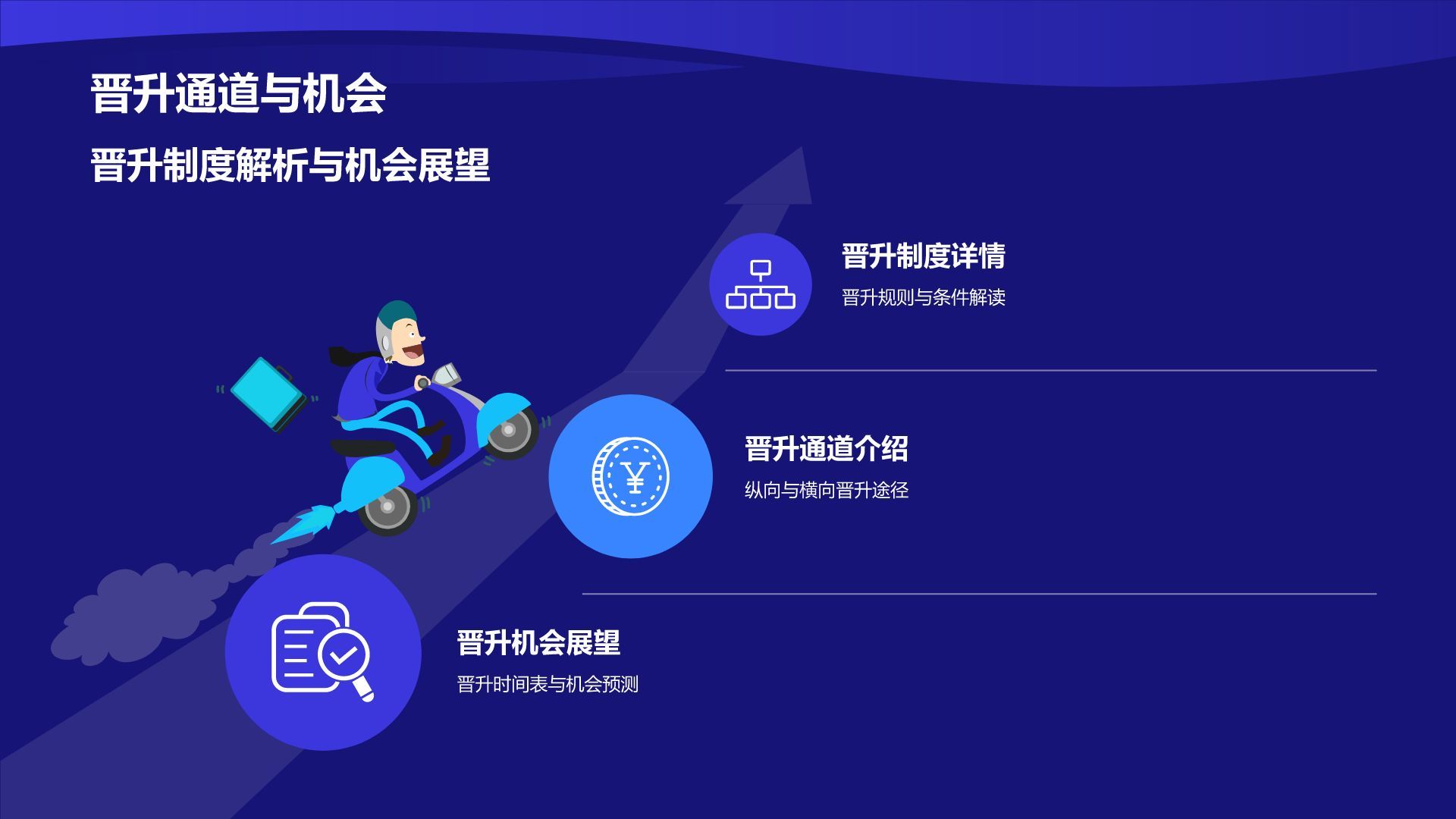 晋升通道与机会

晋升制度解析与机会展望

晋升制度详情

晋升规则与条件解读

¥

晋升通道介绍

纵向与横向晋升途径

晋升机会展望

晋升时间表与机会预测